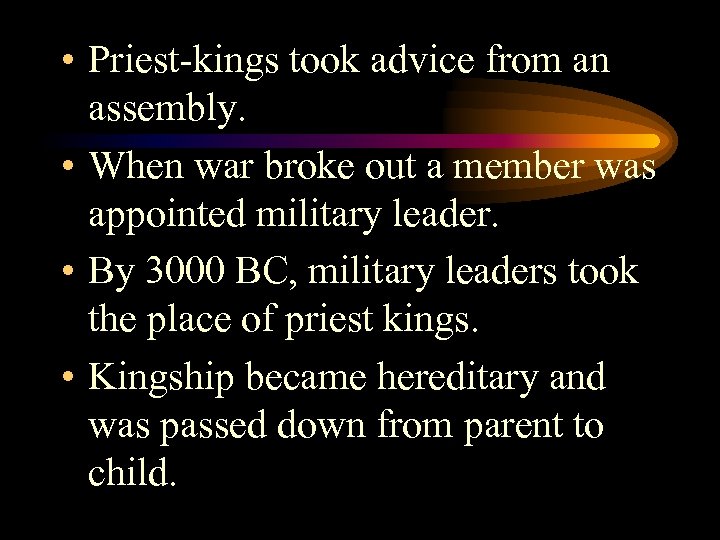 • Priest-kings took advice from an assembly.
• When war broke out a member was appointed military leader.
• By 3000 BC, military leaders took the place of priest kings.
• Kingship became hereditary and was passed down from parent to child.